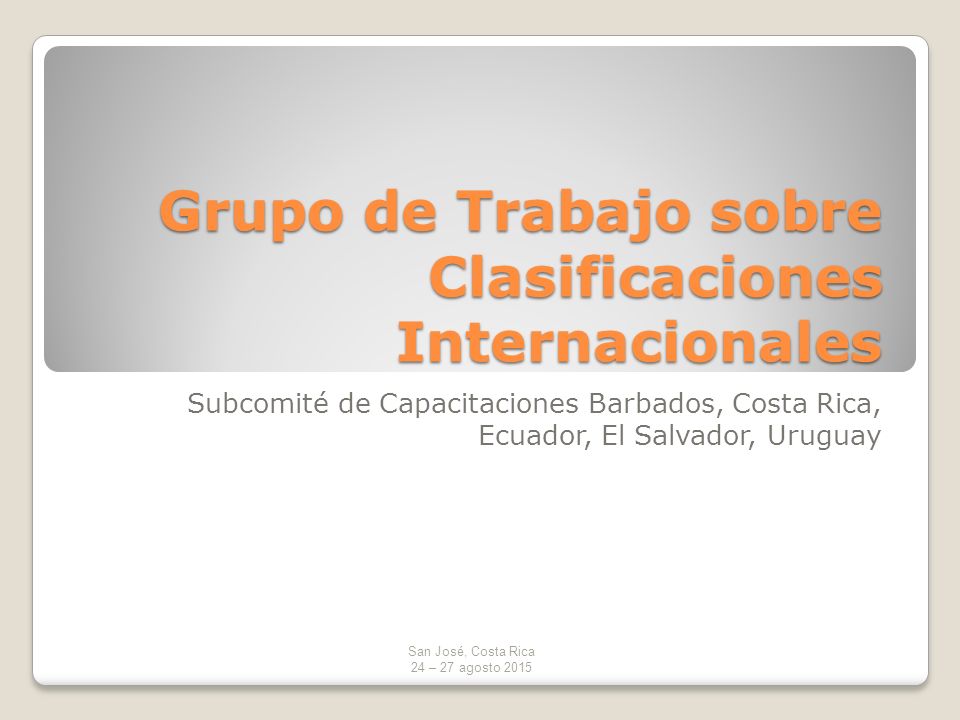 Grupo de Trabajo sobre Clasificaciones Internacionales

Subcomité de Capacitaciones Barbados, Costa Rica, Ecuador, El Salvador, Uruguay

San José, Costa Rica
24 – 27 agosto 2015